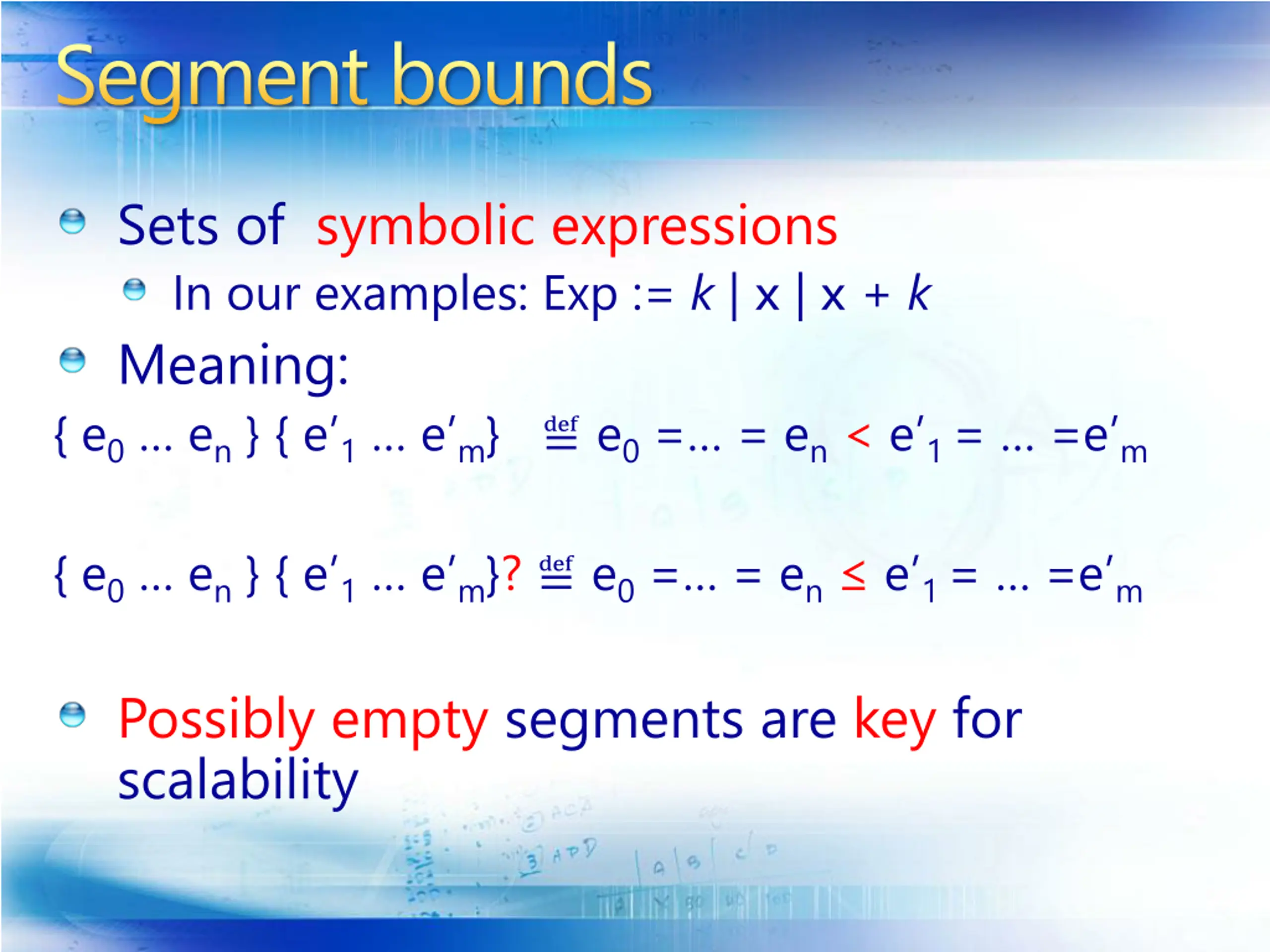 Segment bounds

Sets of symbolic expressions

In our examples: Exp := $k$ | x | x + $k$

Meaning:

$\{ e_0 \dots e_n \} \{ e'_1 \dots e'_m \} \stackrel{\text{def}}{=} e_0 = \dots = e_n < e'_1 = \dots = e'_m$

$\{ e_0 \dots e_n \} \{ e'_1 \dots e'_m \}? \stackrel{\text{def}}{=} e_0 = \dots = e_n \leq e'_1 = \dots = e'_m$

Possibly empty segments are key for scalability